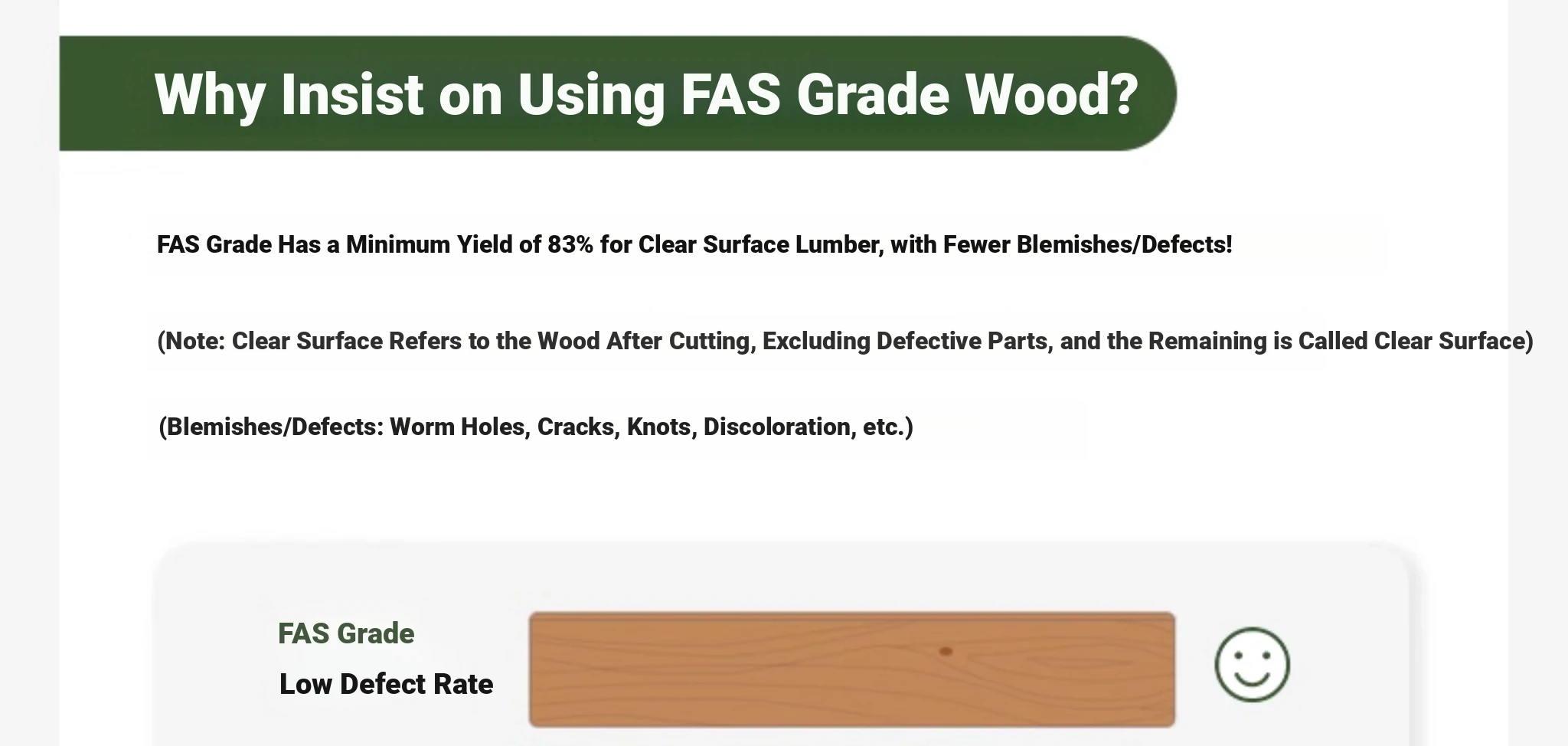 Why Insist on Using FAS Grade Wood?

FAS Grade Has a Minimum Yield of 83% for Clear Surface Lumber, with Fewer Blemishes/Defects!

(Note: Clear Surface Refers to the Wood After Cutting, Excluding Defective Parts, and the Remaining is Called Clear Surface)

(Blemishes/Defects: Worm Holes, Cracks, Knots, Discoloration, etc.)

FAS Grade

Low Defect Rate